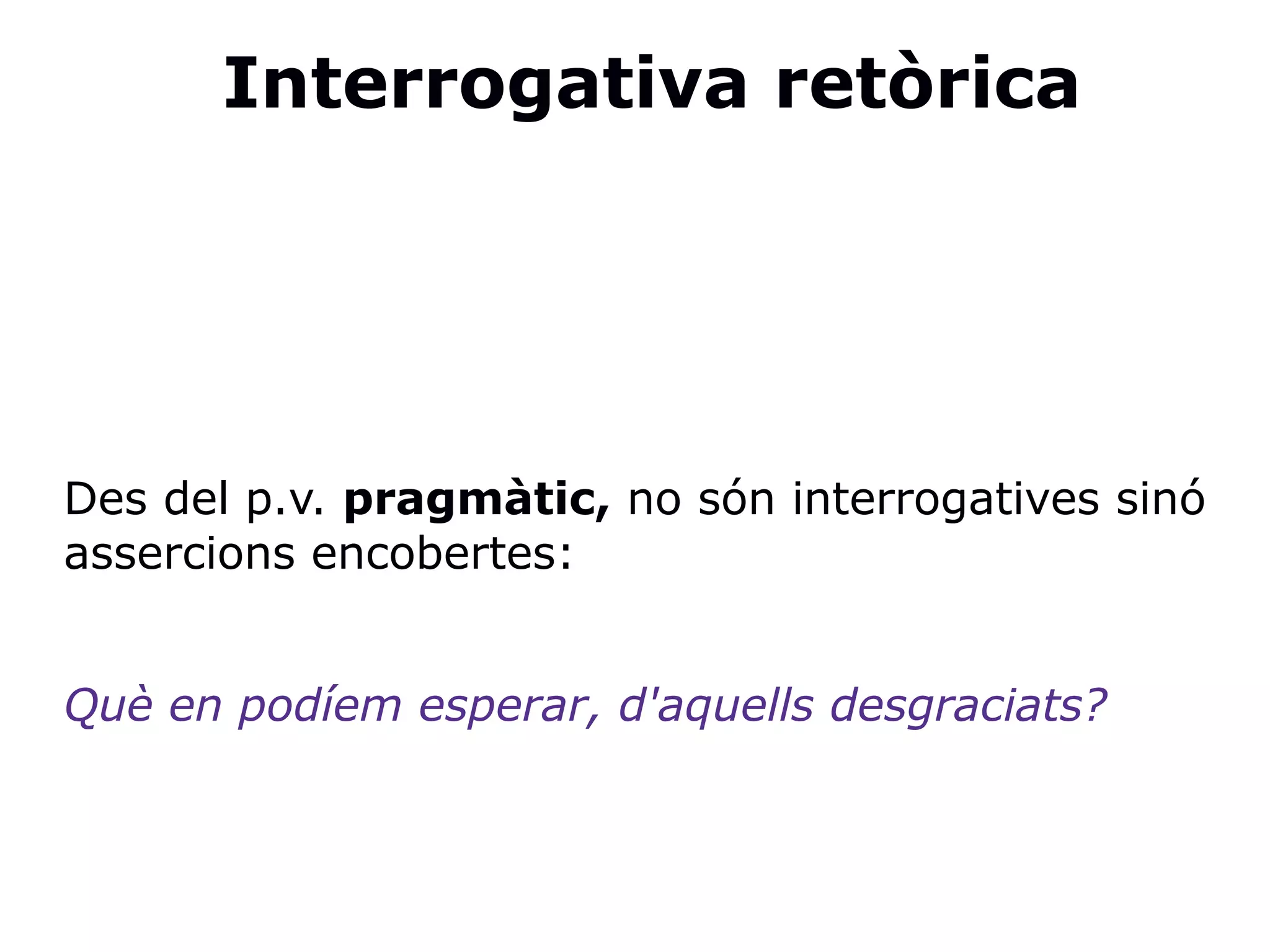 Interrogativa retòrica

Des del p.v. pragmàtic, no són interrogatives sinó assercions encobertes:

Què en podíem esperar, d'aquells desgraciats?